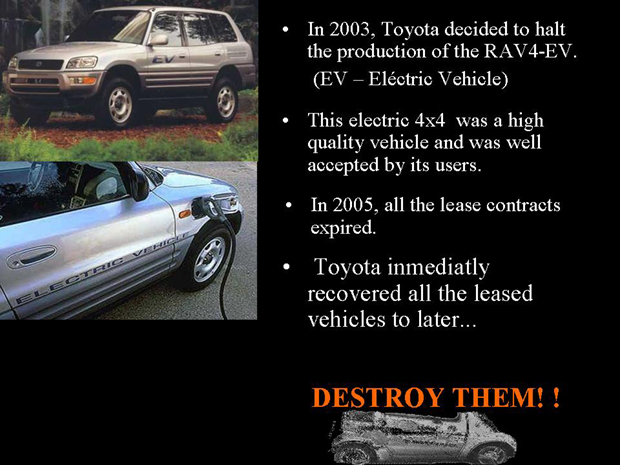 EV

ELECTRIC VEHICLE

• In 2003, Toyota decided to halt the production of the RAV4-EV. (EV – Eléctric Vehicle)

• This electric 4x4 was a high quality vehicle and was well accepted by its users.

• In 2005, all the lease contracts expired.

• Toyota inmediatly recovered all the leased vehicles to later...

DESTROY THEM! !